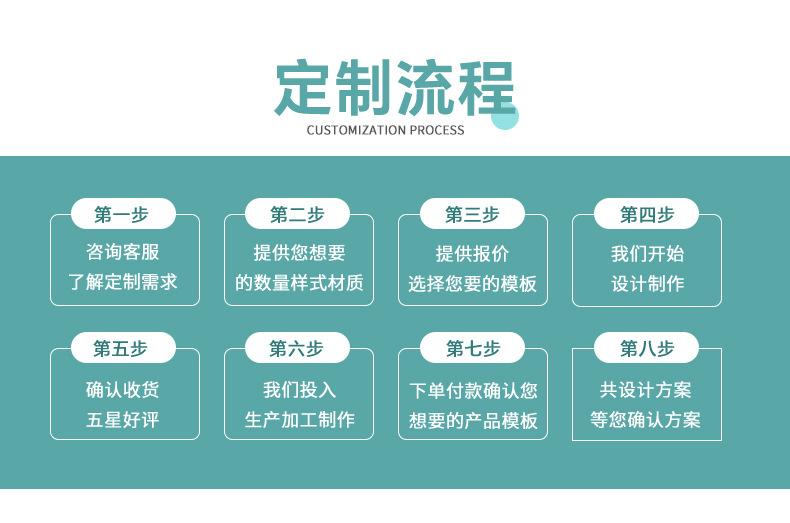 定制流程
CUSTOMIZATION PROCESS

第一步
咨询客服
了解定制需求

第二步
提供您想要
的数量样式材质

第三步
提供报价
选择您要的模板

第四步
我们开始
设计制作

第五步
确认收货
五星好评

第六步
我们投入
生产加工制作

第七步
下单付款确认您
想要的产品模板

第八步
共设计方案
等您确认方案